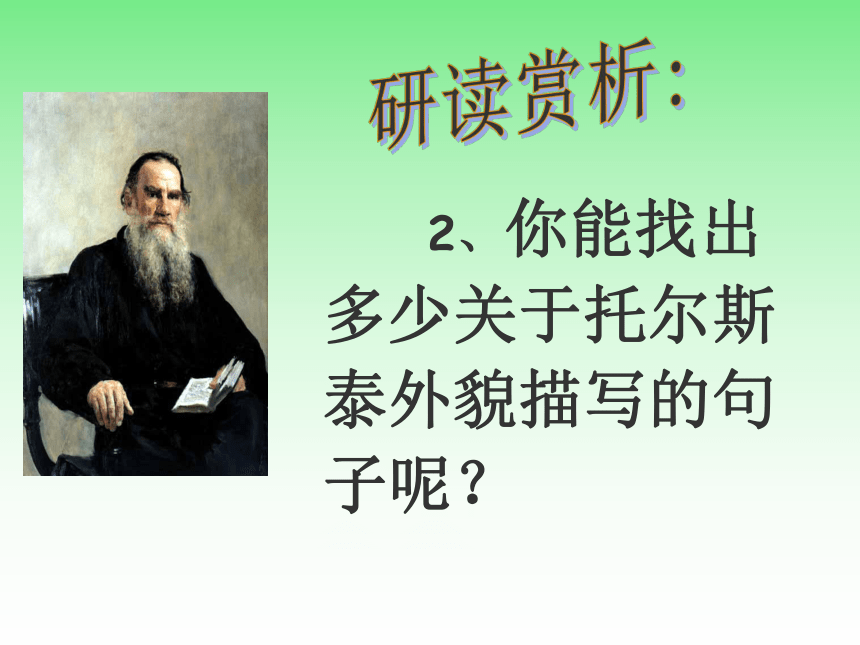 研读赏析：

2、你能找出多少关于托尔斯泰外貌描写的句子呢？